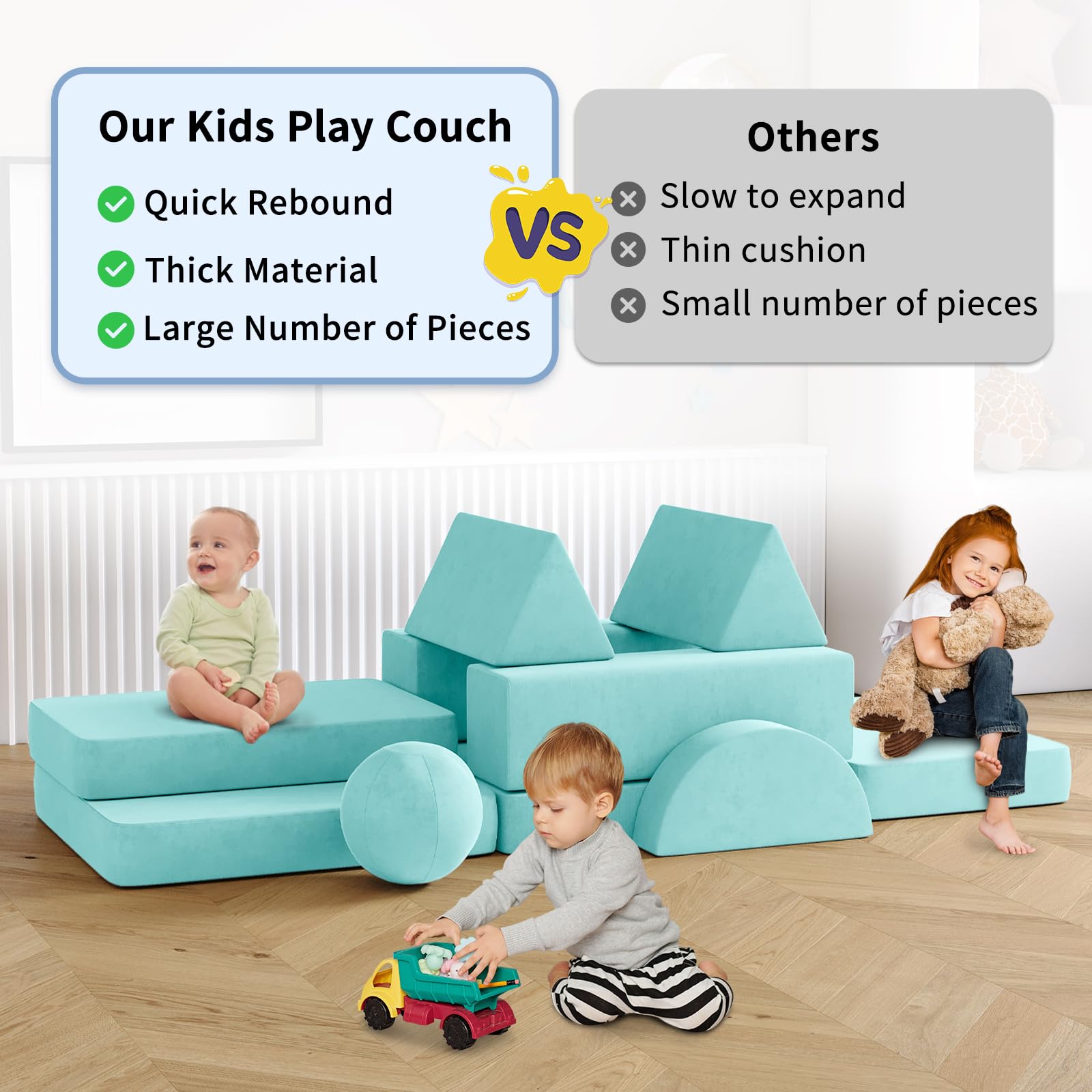 Our Kids Play Couch
Quick Rebound
Thick Material
Large Number of Pieces

VS

Others
Slow to expand
Thin cushion
Small number of pieces